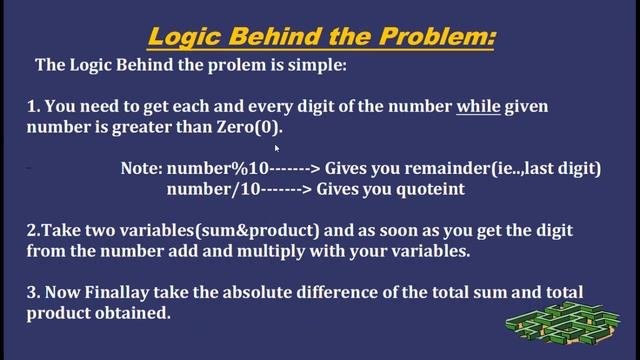 Logic Behind the Problem:

The Logic Behind the prolem is simple:

1. You need to get each and every digit of the number while given number is greater than Zero(0).

Note: number%10-------> Gives you remainder(ie..,last digit)
number/10-------> Gives you quoteint

2.Take two variables(sum&product) and as soon as you get the digit from the number add and multiply with your variables.

3. Now Finallay take the absolute difference of the total sum and total product obtained.